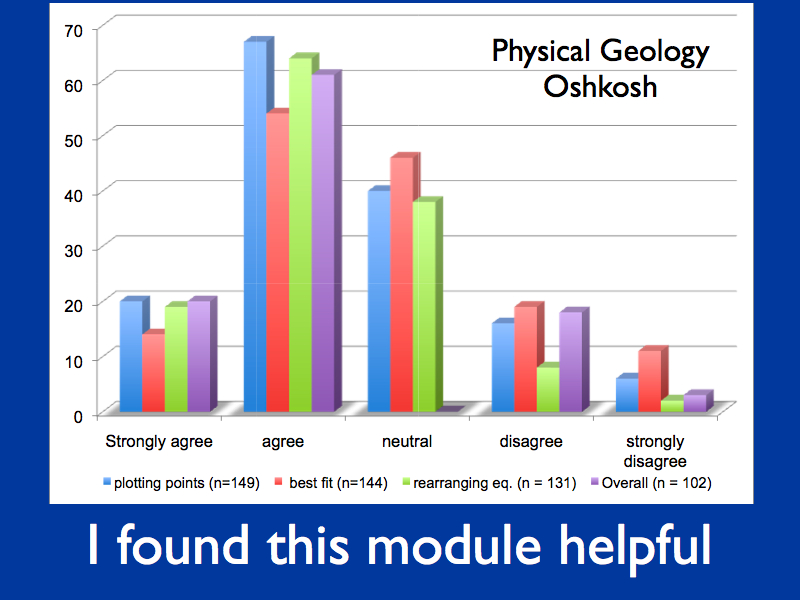 Physical Geology
Oshkosh

70
60
50
40
30
20
10
0

Strongly agree
agree
neutral
disagree
strongly disagree

plotting points (n=149)
best fit (n=144)
rearranging eq. (n = 131)
Overall (n = 102)

I found this module helpful